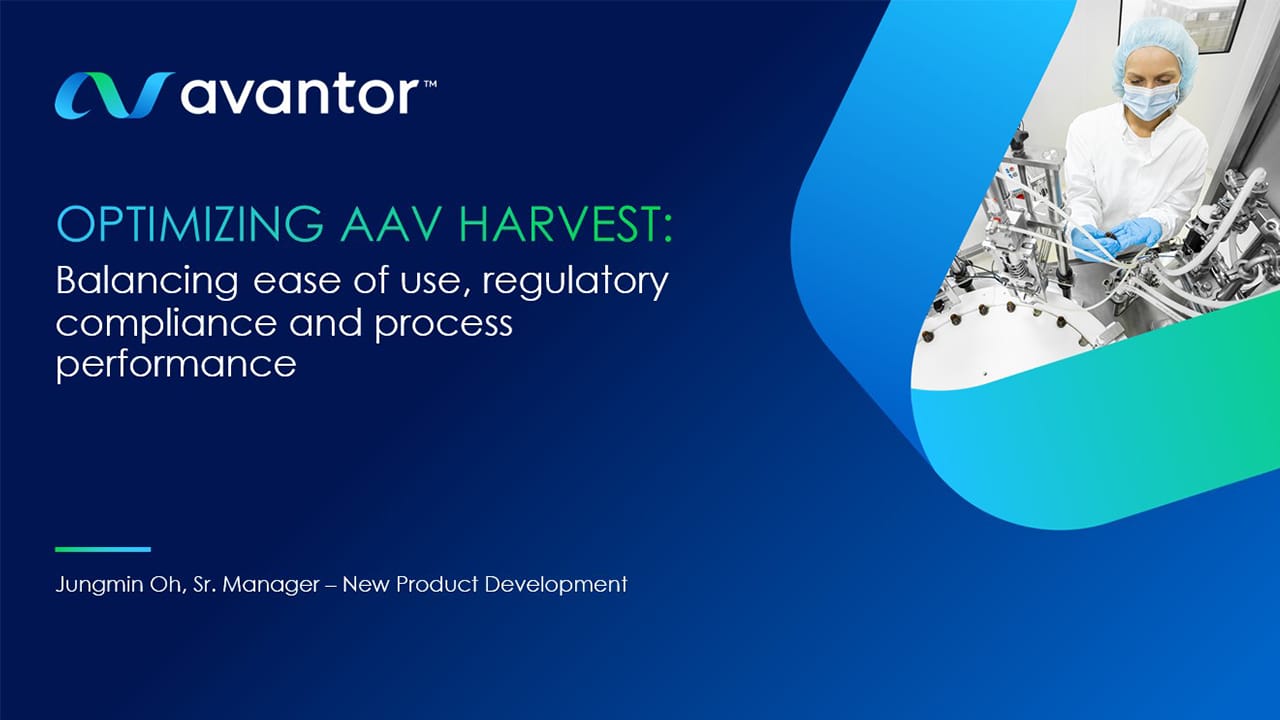 avantor™

OPTIMIZING AAV HARVEST:

Balancing ease of use, regulatory compliance and process performance

Jungmin Oh, Sr. Manager – New Product Development